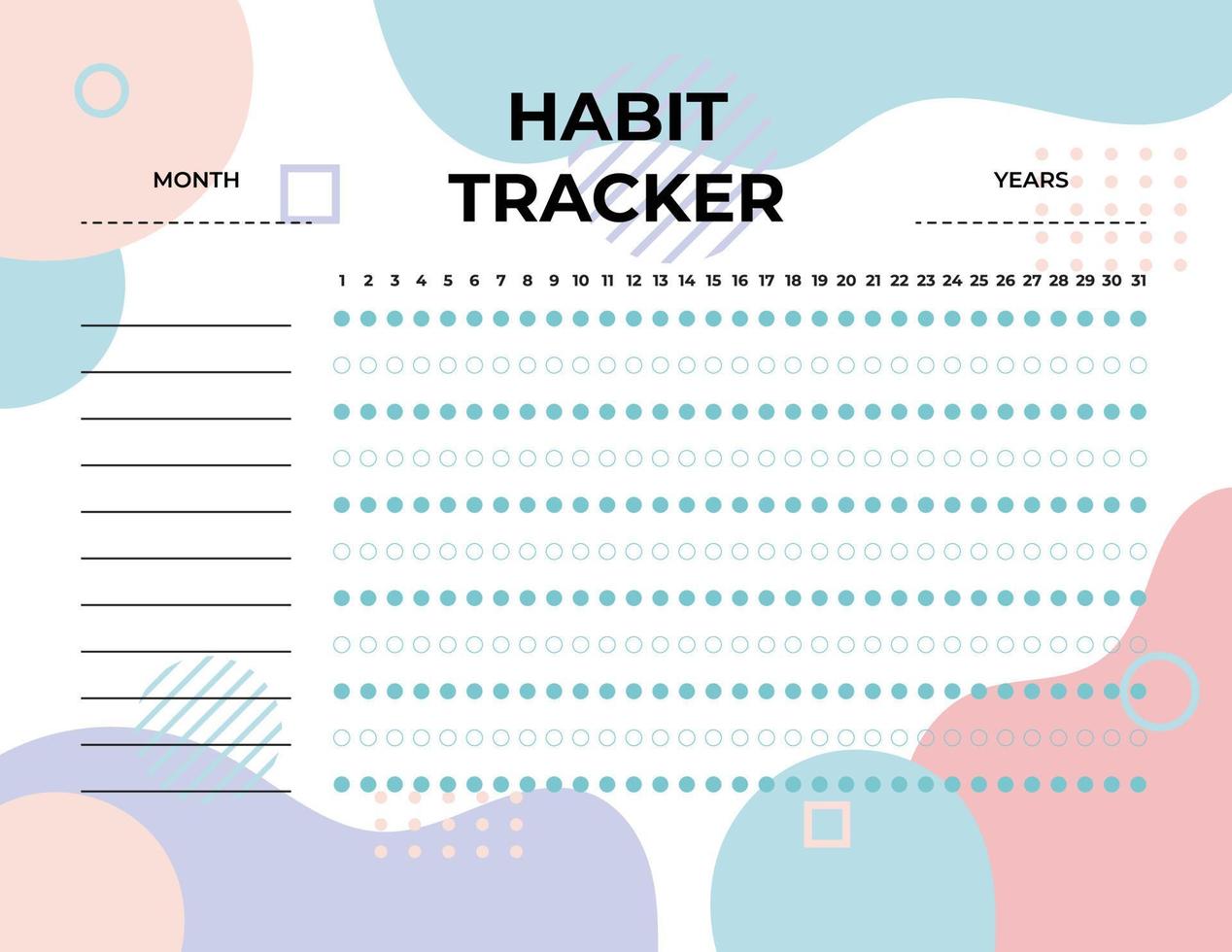 HABIT TRACKER

MONTH

YEARS

1 2 3 4 5 6 7 8 9 10 11 12 13 14 15 16 17 18 19 20 21 22 23 24 25 26 27 28 29 30 31